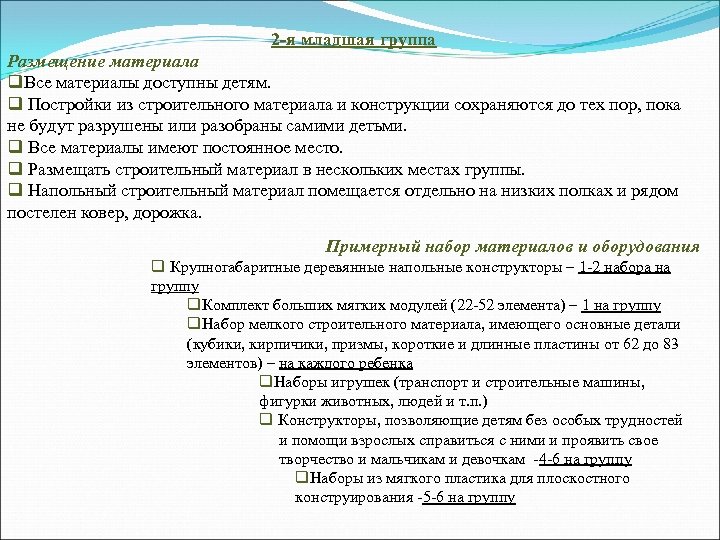 2-я младшая группа

Размещение материала

❑Все материалы доступны детям.

❑ Постройки из строительного материала и конструкции сохраняются до тех пор, пока не будут разрушены или разобраны самими детьми.

❑ Все материалы имеют постоянное место.

❑ Размещать строительный материал в нескольких местах группы.

❑ Напольный строительный материал помещается отдельно на низких полках и рядом постелен ковер, дорожка.

Примерный набор материалов и оборудования

❑ Крупногабаритные деревянные напольные конструкторы – 1-2 набора на группу

❑Комплект больших мягких модулей (22-52 элемента) – 1 на группу

❑Набор мелкого строительного материала, имеющего основные детали (кубики, кирпичики, призмы, короткие и длинные пластины от 62 до 83 элементов) – на каждого ребенка

❑Наборы игрушек (транспорт и строительные машины, фигурки животных, людей и т.п.)

❑ Конструкторы, позволяющие детям без особых трудностей и помощи взрослых справиться с ними и проявить свое творчество и мальчикам и девочкам -4-6 на группу

❑Наборы из мягкого пластика для плоскостного конструирования -5-6 на группу